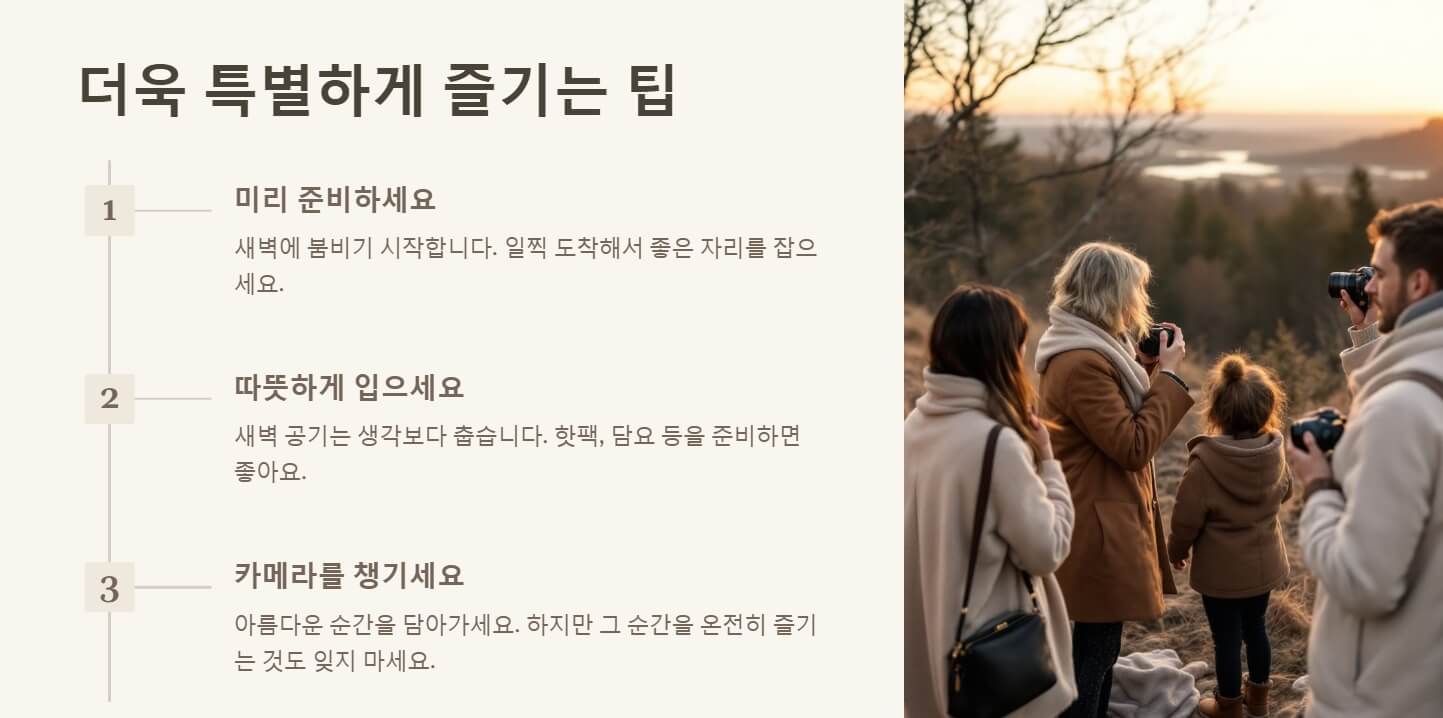 더욱 특별하게 즐기는 팁

1

미리 준비하세요

새벽에 붐비기 시작합니다. 일찍 도착해서 좋은 자리를 잡으세요.

2

따뜻하게 입으세요

새벽 공기는 생각보다 춥습니다. 핫팩, 담요 등을 준비하면 좋아요.

3

카메라를 챙기세요

아름다운 순간을 담아가세요. 하지만 그 순간을 온전히 즐기는 것도 잊지 마세요.